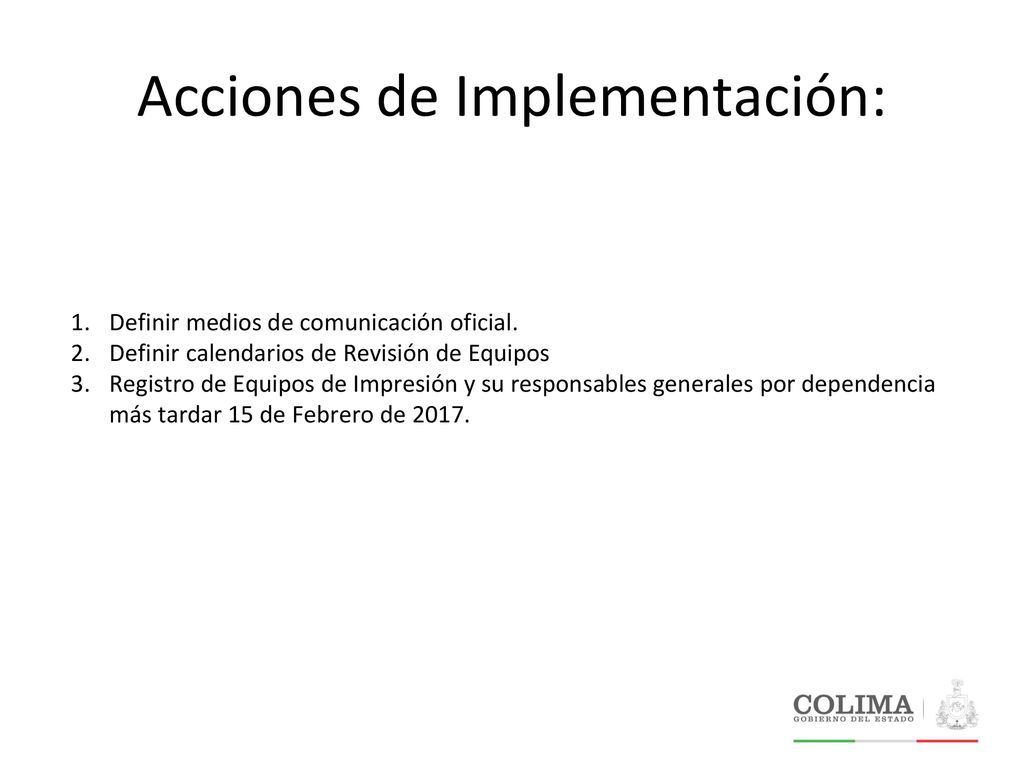 Acciones de Implementación:

1. Definir medios de comunicación oficial.
2. Definir calendarios de Revisión de Equipos
3. Registro de Equipos de Impresión y su responsables generales por dependencia más tardar 15 de Febrero de 2017.

COLIMA
GOBIERNO DEL ESTADO